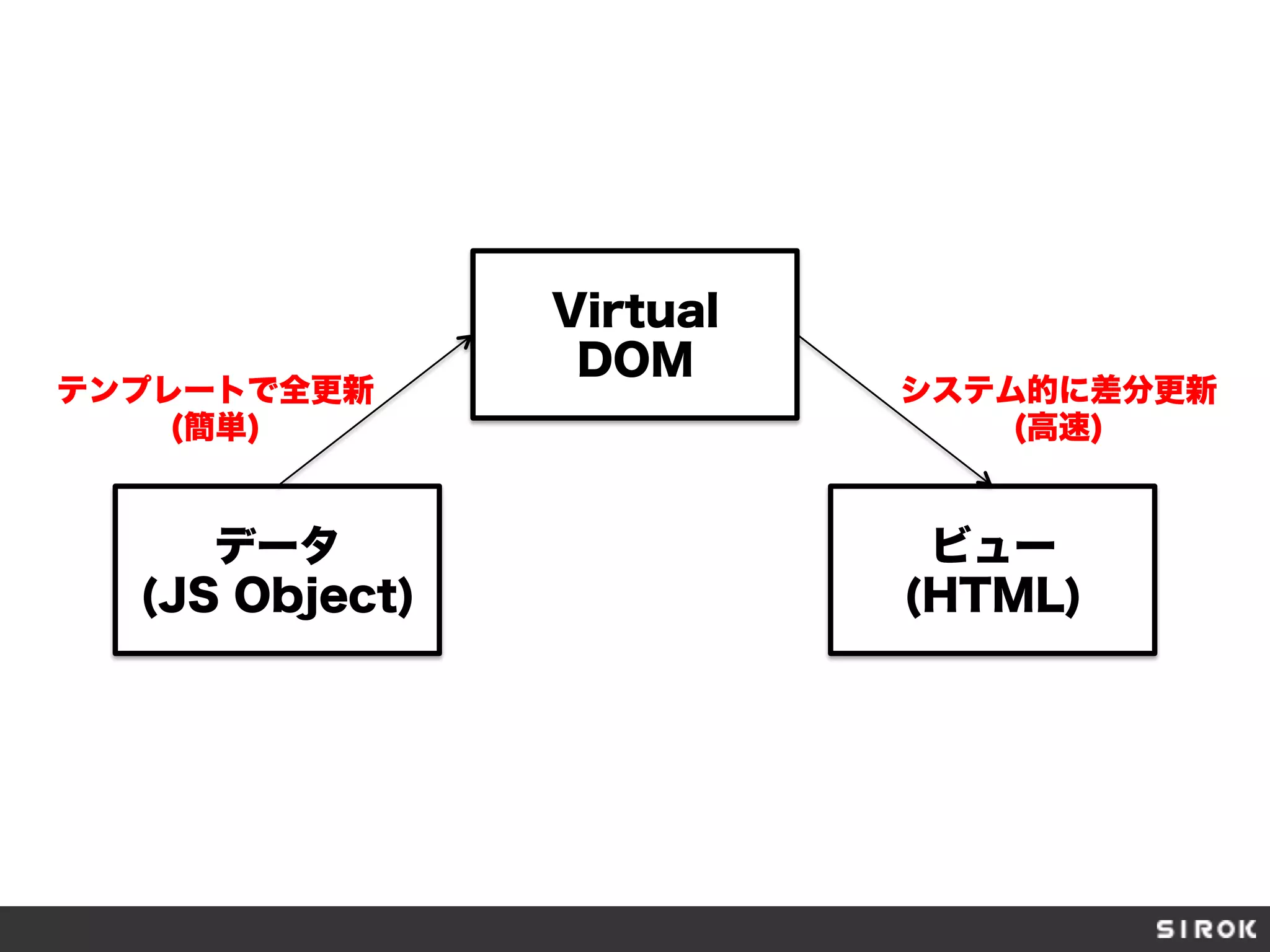 Virtual DOM

テンプレートで全更新
(簡単)

システム的に差分更新
(高速)

データ
(JS Object)

ビュー
(HTML)

SIROK